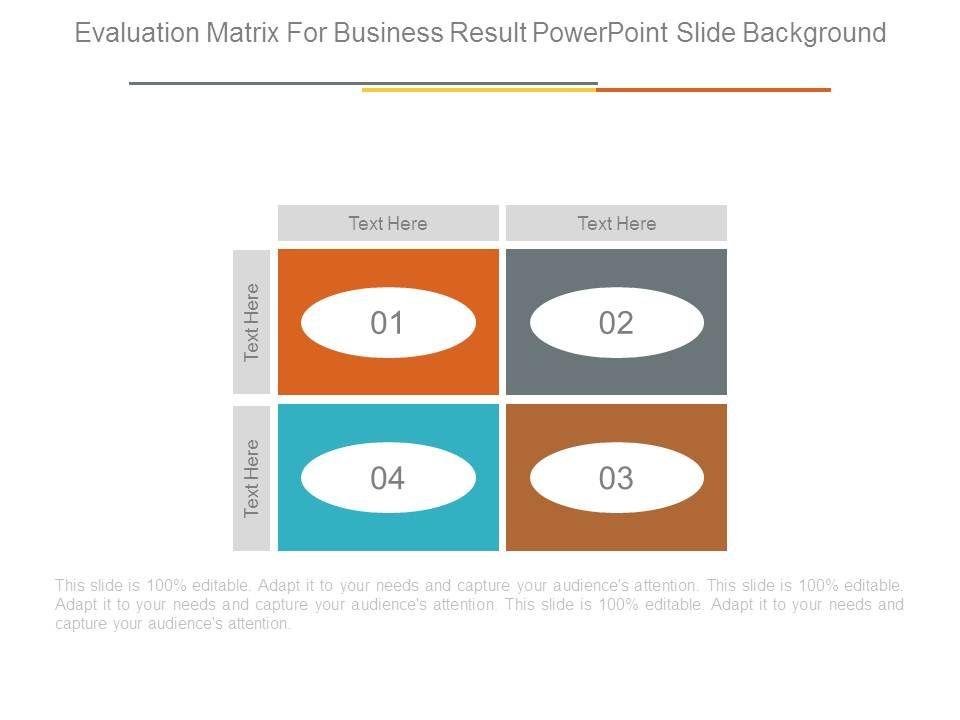 Evaluation Matrix For Business Result PowerPoint Slide Background

Text Here

Text Here

Text Here

01

02

Text Here

04

03

This slide is 100% editable. Adapt it to your needs and capture your audience's attention. This slide is 100% editable. Adapt it to your needs and capture your audience's attention. This slide is 100% editable. Adapt it to your needs and capture your audience's attention.